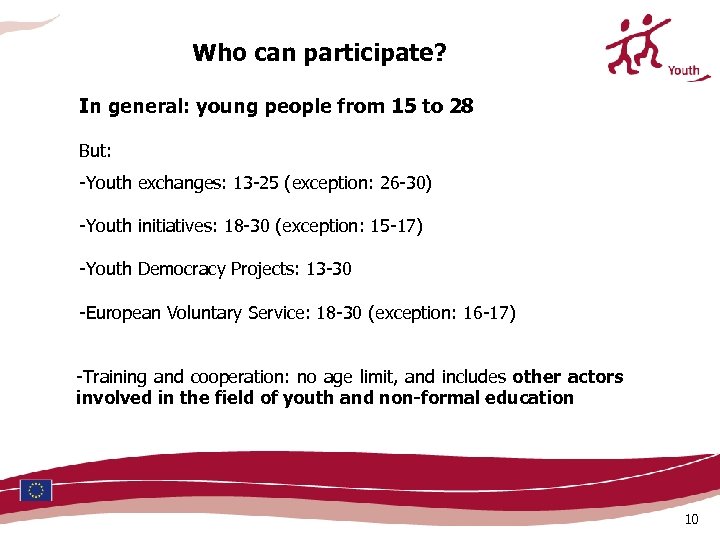 Who can participate?

Youth

In general: young people from 15 to 28

But:

-Youth exchanges: 13-25 (exception: 26-30)

-Youth initiatives: 18-30 (exception: 15-17)

-Youth Democracy Projects: 13-30

-European Voluntary Service: 18-30 (exception: 16-17)

-Training and cooperation: no age limit, and includes other actors involved in the field of youth and non-formal education

10